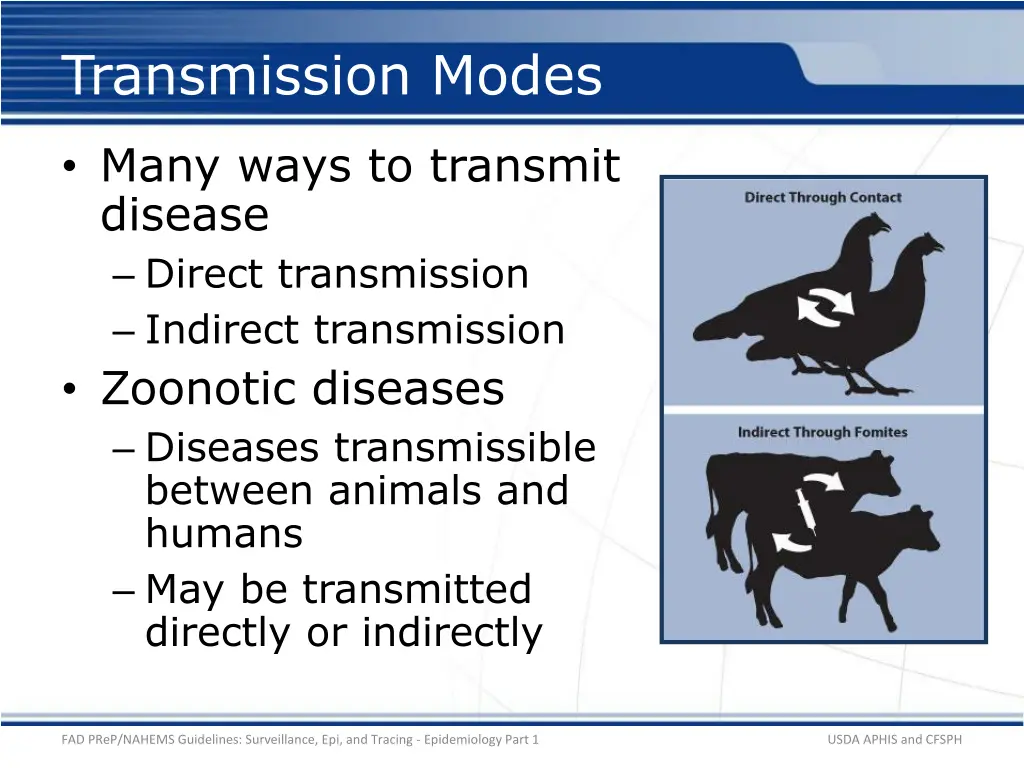 Transmission Modes

• Many ways to transmit disease
– Direct transmission
– Indirect transmission
• Zoonotic diseases
– Diseases transmissible between animals and humans
– May be transmitted directly or indirectly

Direct Through Contact

Indirect Through Fomites

FAD PReP/NAHEMS Guidelines: Surveillance, Epi, and Tracing - Epidemiology Part 1

USDA APHIS and CFSPH